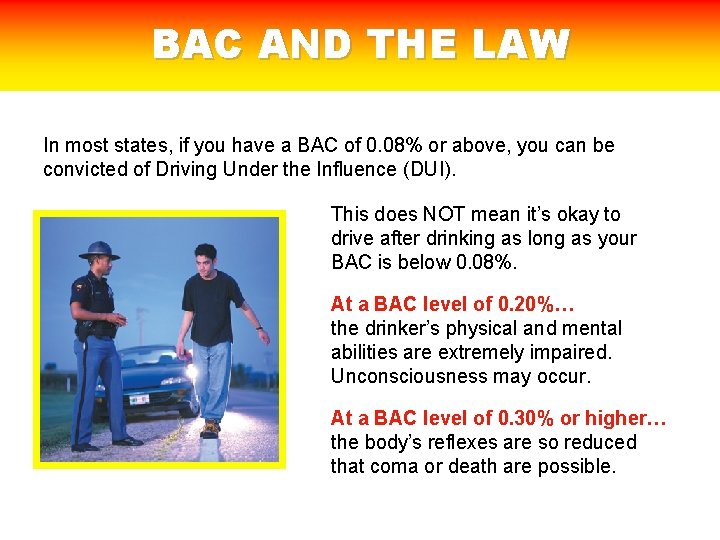 BAC AND THE LAW

In most states, if you have a BAC of 0.08% or above, you can be convicted of Driving Under the Influence (DUI).

This does NOT mean it's okay to drive after drinking as long as your BAC is below 0.08%.

At a BAC level of 0.20%…
the drinker's physical and mental abilities are extremely impaired. Unconsciousness may occur.

At a BAC level of 0.30% or higher…
the body's reflexes are so reduced that coma or death are possible.